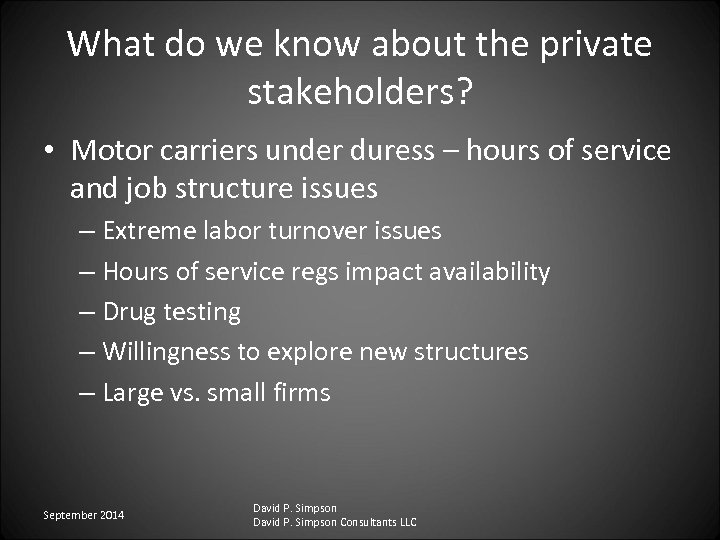 What do we know about the private stakeholders?

• Motor carriers under duress – hours of service and job structure issues
– Extreme labor turnover issues
– Hours of service regs impact availability
– Drug testing
– Willingness to explore new structures
– Large vs. small firms

September 2014

David P. Simpson
David P. Simpson Consultants LLC